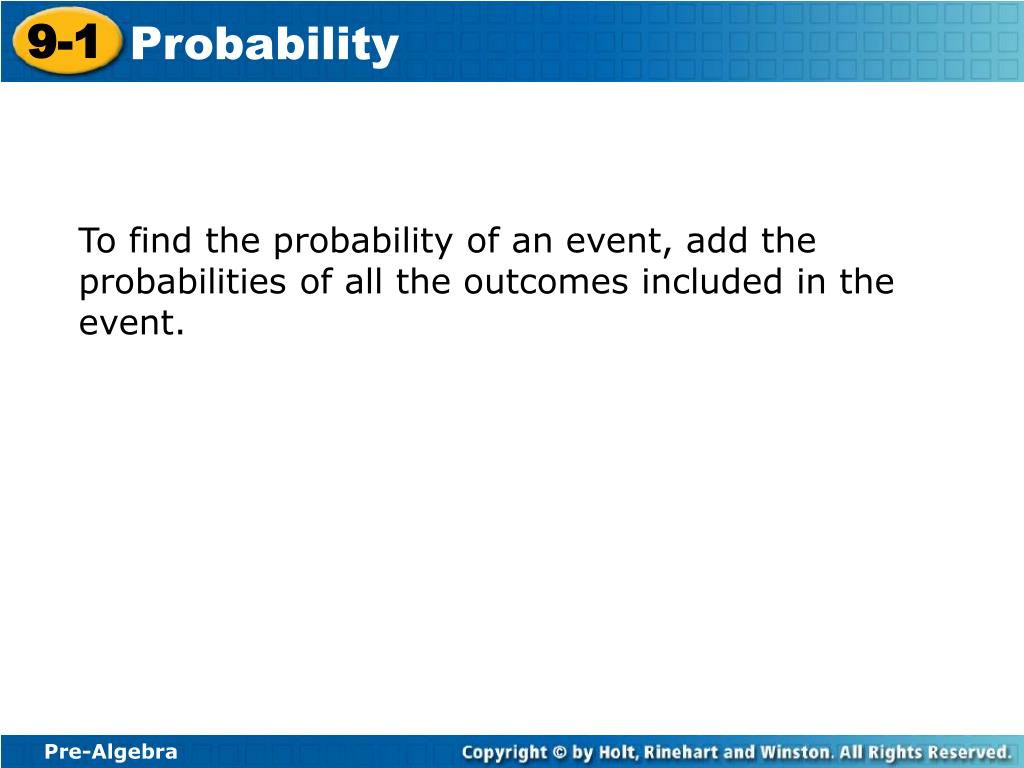 9-1 Probability

To find the probability of an event, add the probabilities of all the outcomes included in the event.

Pre-Algebra

Copyright © by Holt, Rinehart and Winston. All Rights Reserved.